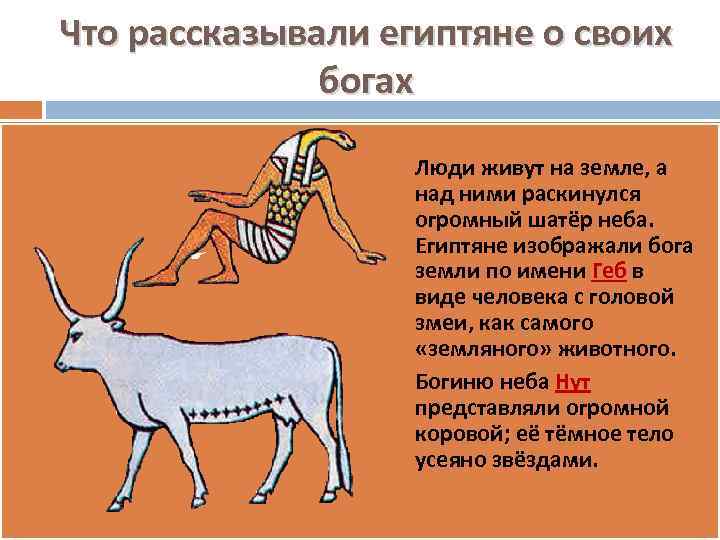 Что рассказывали египтяне о своих богах

Люди живут на земле, а над ними раскинулся огромный шатёр неба. Египтяне изображали бога земли по имени Геб в виде человека с головой змеи, как самого «земляного» животного.

Богиню неба Нут представляли огромной коровой; её тёмное тело усеяно звёздами.